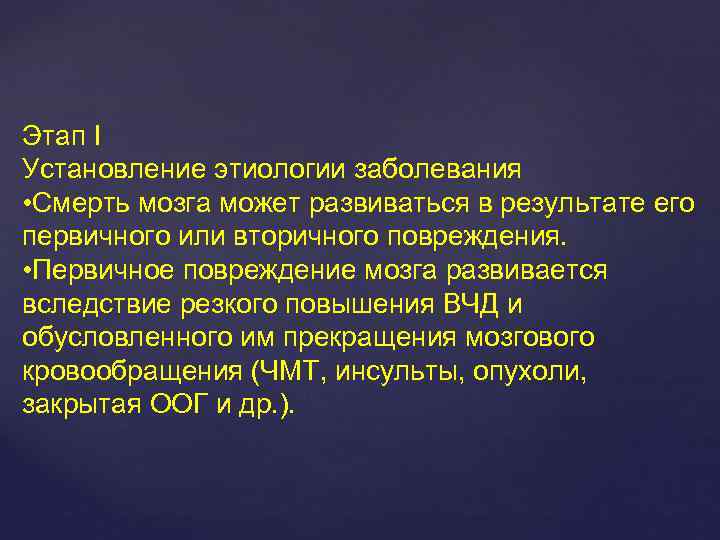 Этап I
Установление этиологии заболевания
•Смерть мозга может развиваться в результате его первичного или вторичного повреждения.
•Первичное повреждение мозга развивается вследствие резкого повышения ВЧД и обусловленного им прекращения мозгового кровообращения (ЧМТ, инсульты, опухоли, закрытая ООГ и др.).